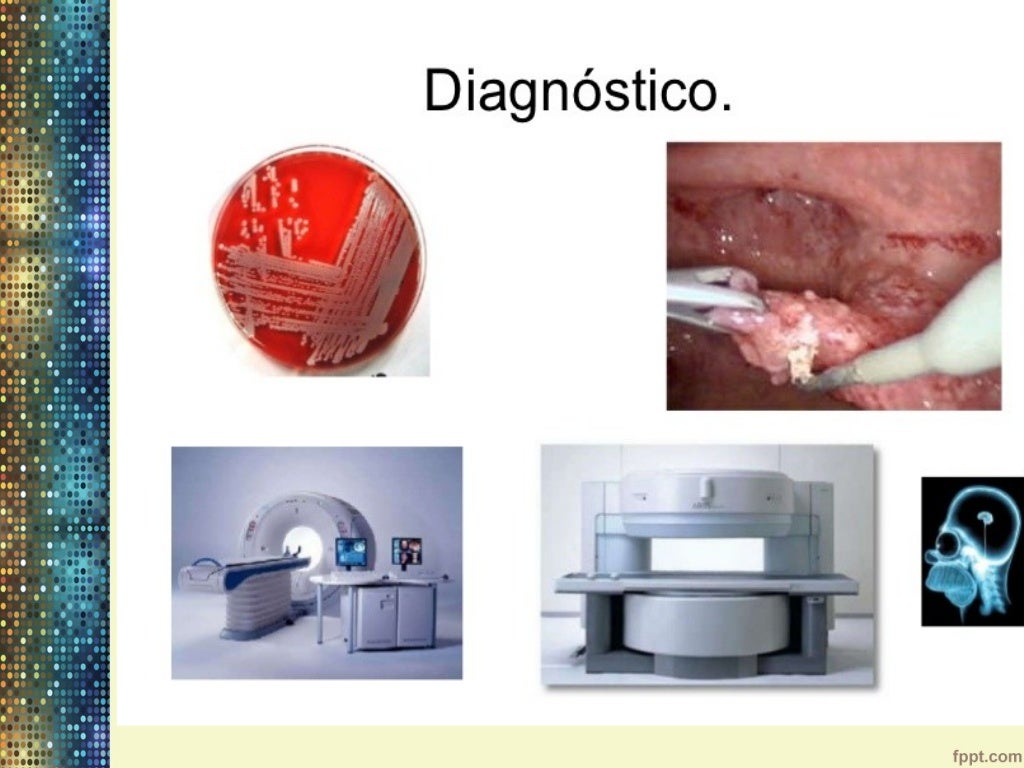 Diagnóstico.

fppt.com